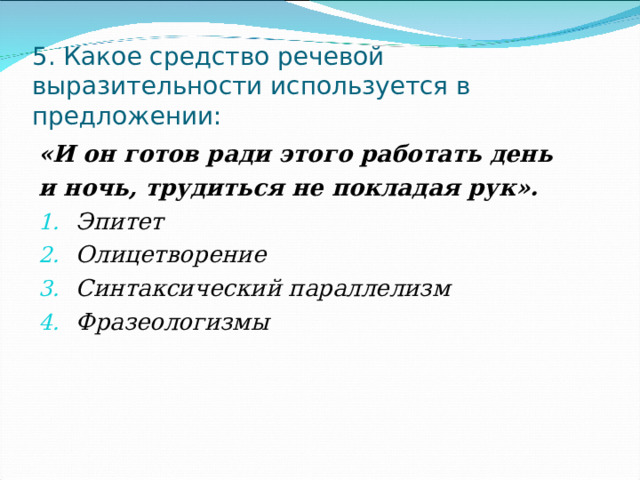 5. Какое средство речевой выразительности используется в предложении:

«И он готов ради этого работать день и ночь, трудиться не покладая рук».

1. Эпитет
2. Олицетворение
3. Синтаксический параллелизм
4. Фразеологизмы